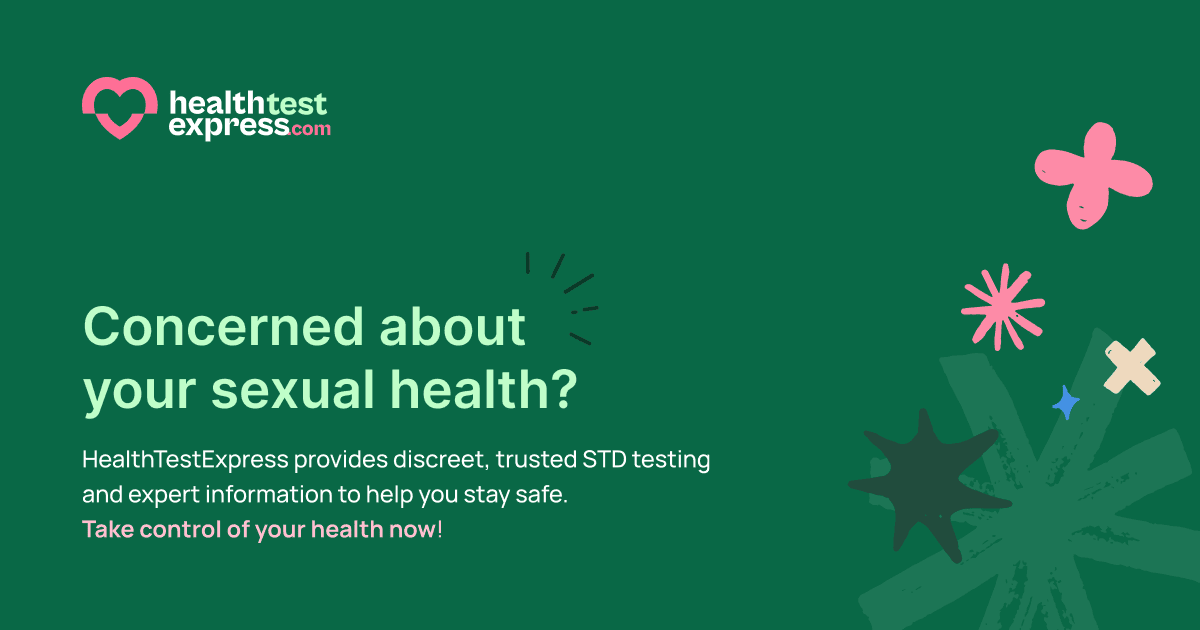 healthtest
express.com

Concerned about your sexual health?

HealthTestExpress provides discreet, trusted STD testing and expert information to help you stay safe.
Take control of your health now!